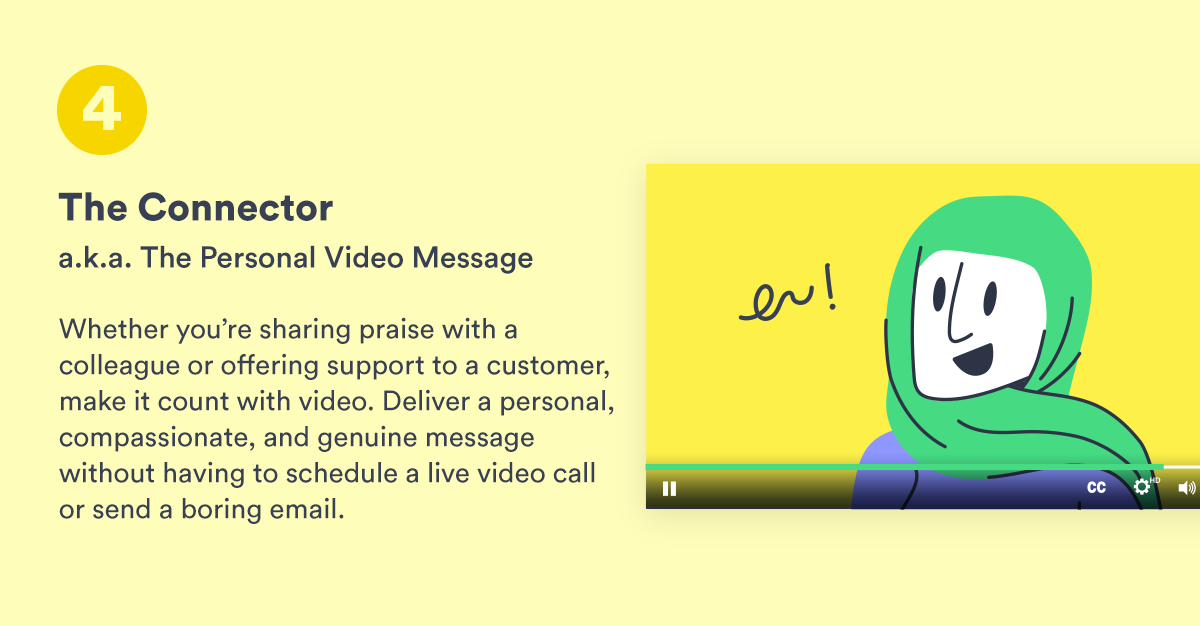 4

The Connector

a.k.a. The Personal Video Message

Whether you're sharing praise with a colleague or offering support to a customer, make it count with video. Deliver a personal, compassionate, and genuine message without having to schedule a live video call or send a boring email.

CC HD